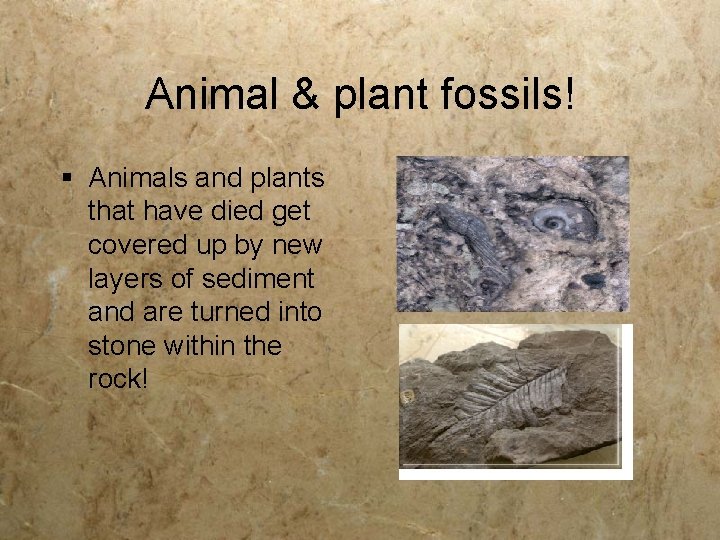 Animal & plant fossils!

▪ Animals and plants that have died get covered up by new layers of sediment and are turned into stone within the rock!